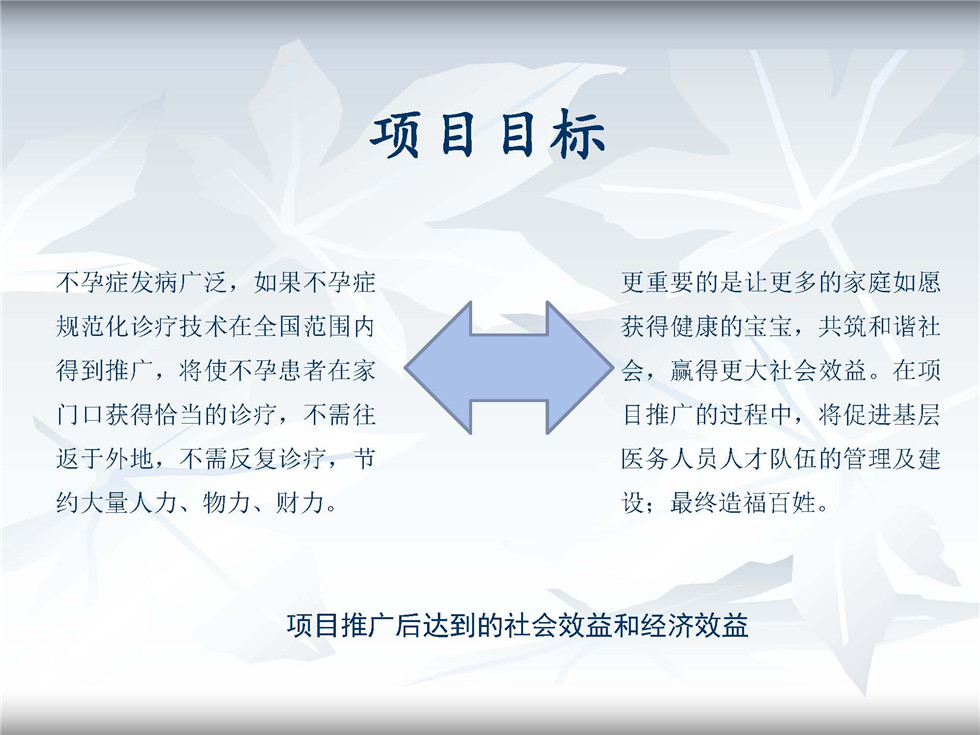 项目目标

不孕症发病广泛，如果不孕症规范化诊疗技术在全国范围内得到推广，将使不孕患者在家门口获得恰当的诊疗，不需往返于外地，不需反复诊疗，节约大量人力、物力、财力。

更重要的是让更多的家庭如愿获得健康的宝宝，共筑和谐社会，赢得更大社会效益。在项目推广的过程中，将促进基层医务人员人才队伍的管理及建设；最终造福百姓。

项目推广后达到的社会效益和经济效益